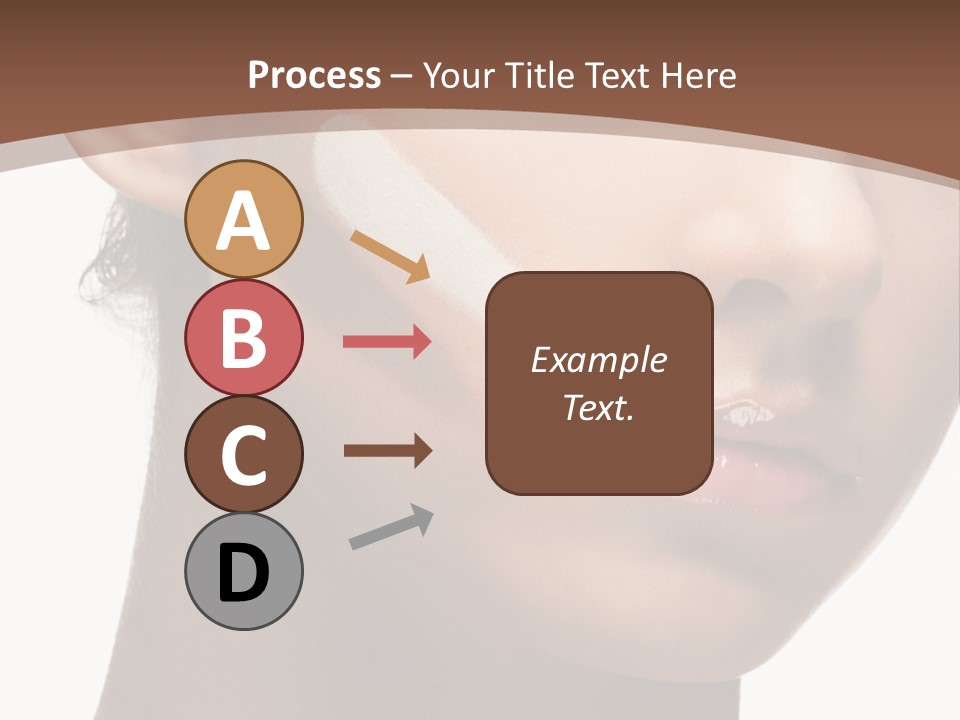 Process – Your Title Text Here

A

B

C

D

Example Text.